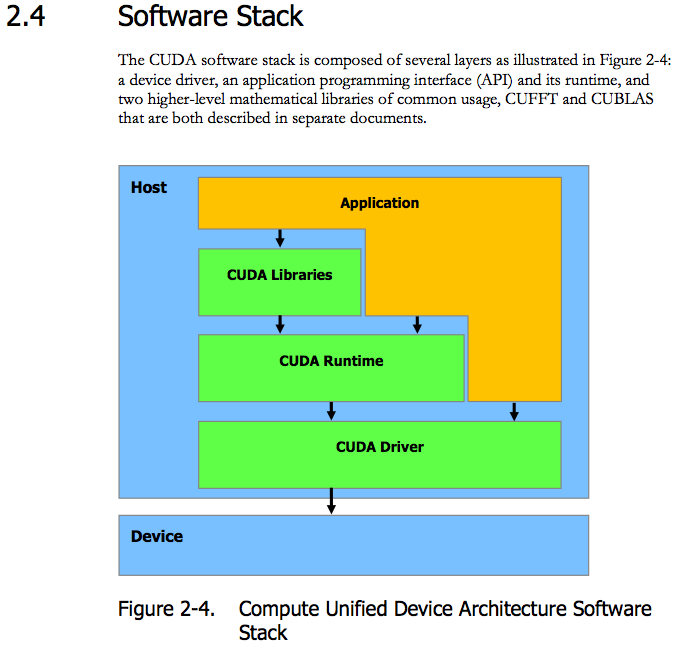 2.4 Software Stack

The CUDA software stack is composed of several layers as illustrated in Figure 2-4: a device driver, an application programming interface (API) and its runtime, and two higher-level mathematical libraries of common usage, CUFFT and CUBLAS that are both described in separate documents.

Host

Application

CUDA Libraries

CUDA Runtime

CUDA Driver

Device

Figure 2-4. Compute Unified Device Architecture Software Stack